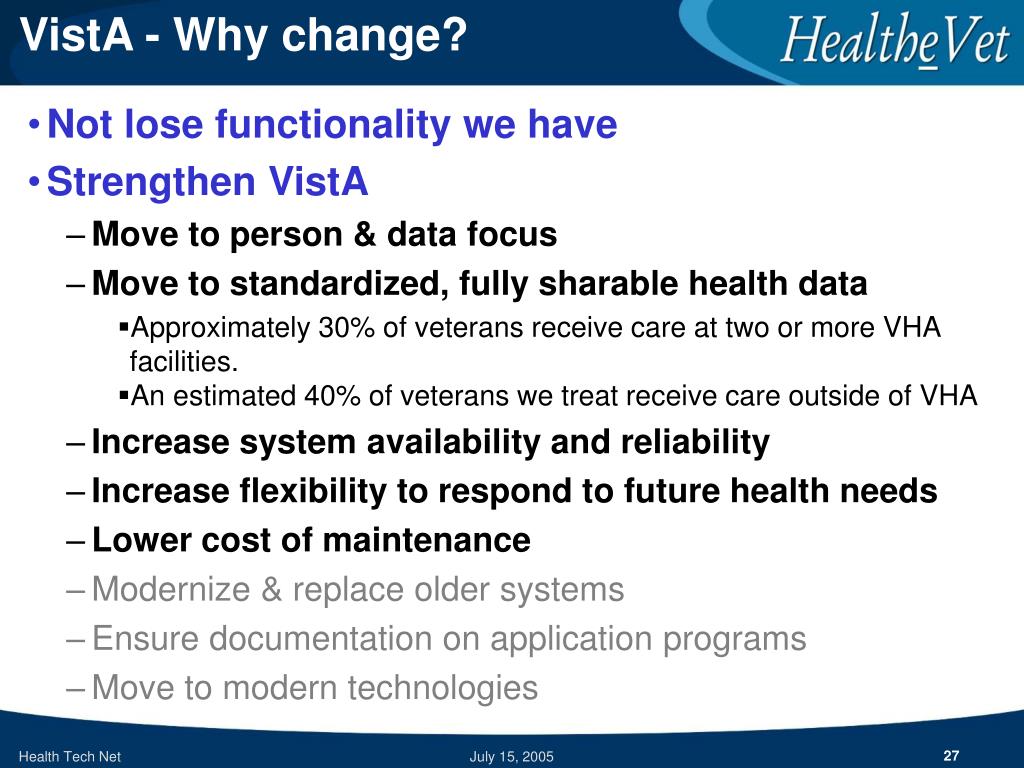 VistA - Why change?

HealtheVet

• Not lose functionality we have
• Strengthen VistA
– Move to person & data focus
– Move to standardized, fully sharable health data
▪ Approximately 30% of veterans receive care at two or more VHA facilities.
▪ An estimated 40% of veterans we treat receive care outside of VHA
– Increase system availability and reliability
– Increase flexibility to respond to future health needs
– Lower cost of maintenance
– Modernize & replace older systems
– Ensure documentation on application programs
– Move to modern technologies

Health Tech Net

July 15, 2005

27